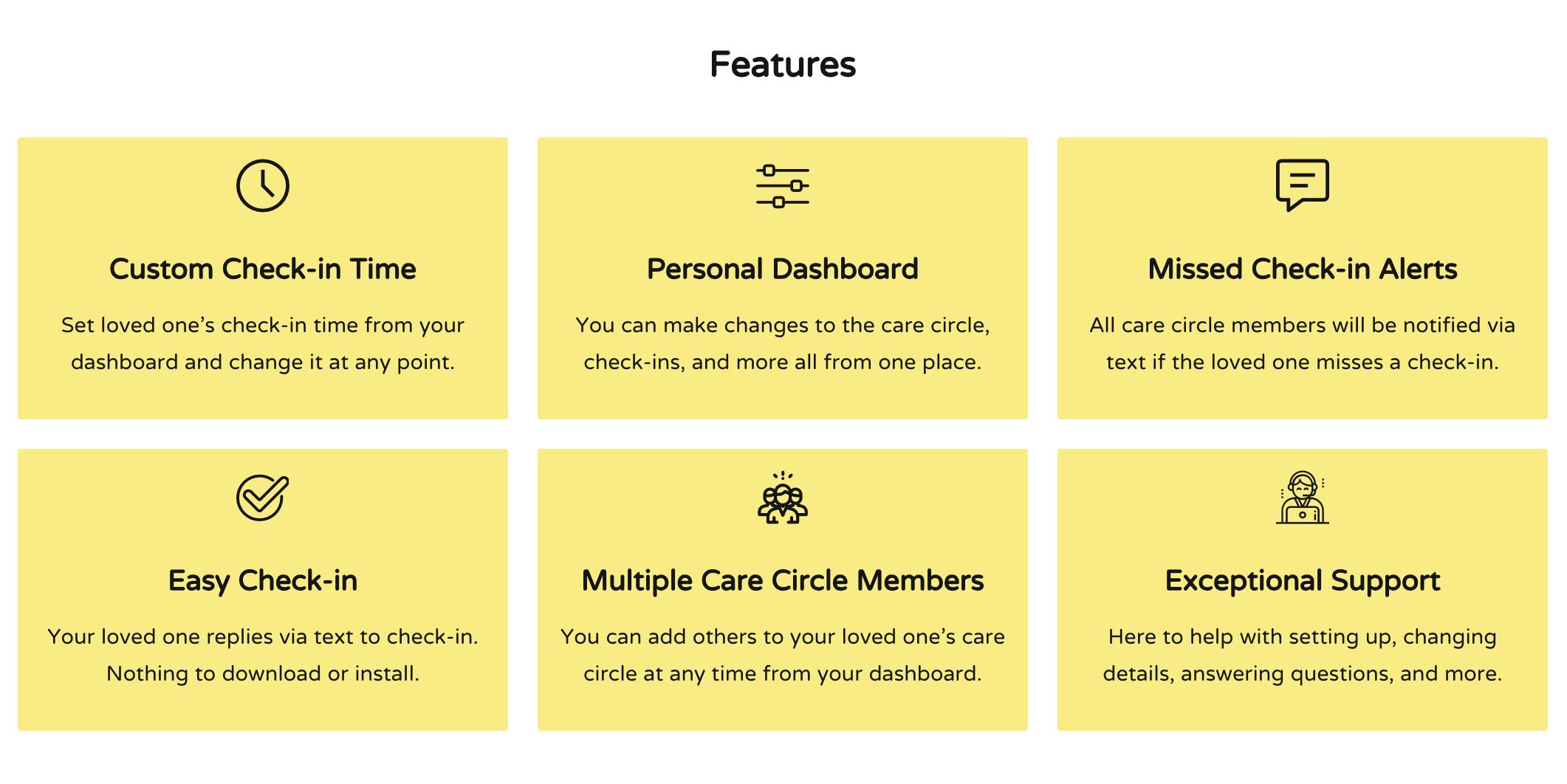 Features

Custom Check-in Time

Set loved one’s check-in time from your dashboard and change it at any point.

Personal Dashboard

You can make changes to the care circle, check-ins, and more all from one place.

Missed Check-in Alerts

All care circle members will be notified via text if the loved one misses a check-in.

Easy Check-in

Your loved one replies via text to check-in. Nothing to download or install.

Multiple Care Circle Members

You can add others to your loved one’s care circle at any time from your dashboard.

Exceptional Support

Here to help with setting up, changing details, answering questions, and more.